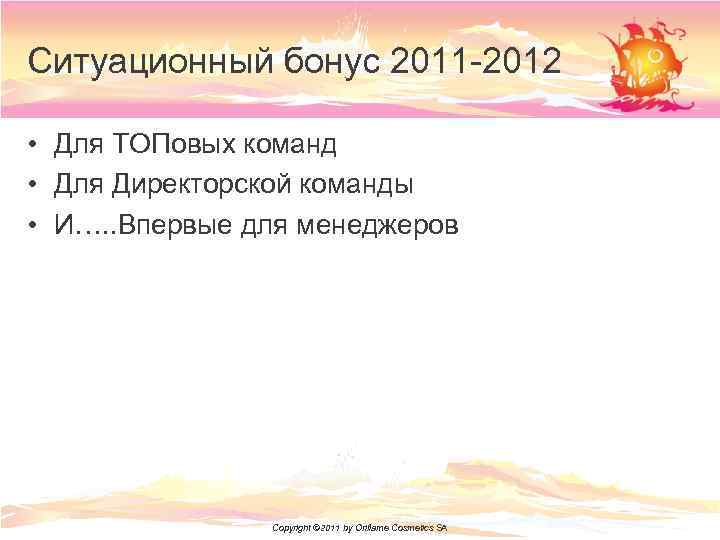 Ситуационный бонус 2011-2012

• Для ТОПовых команд
• Для Директорской команды
• И…..Впервые для менеджеров

Copyright ©2011 by Oriflame Cosmetics SA